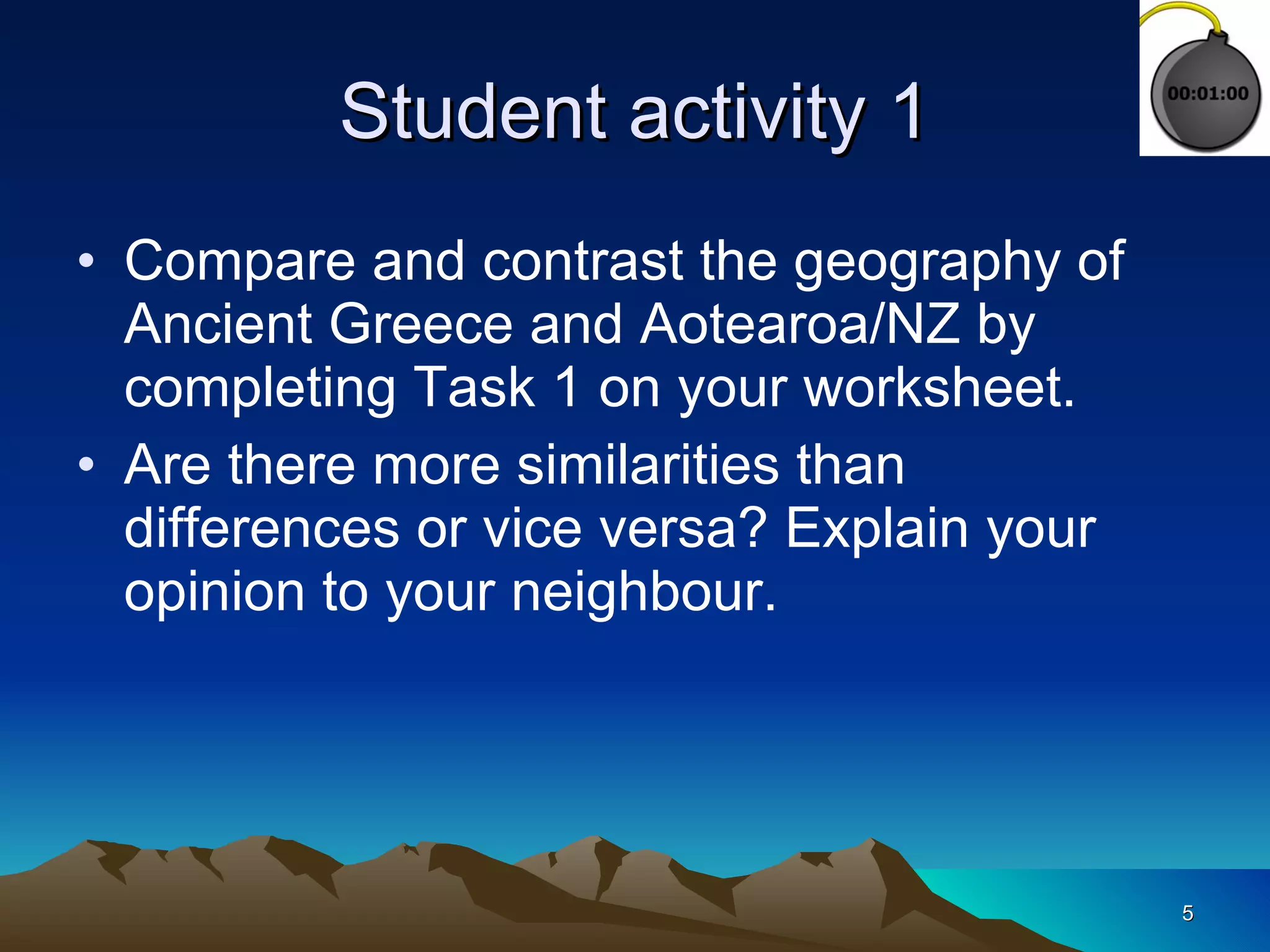 Student activity 1

00:01:00

• Compare and contrast the geography of Ancient Greece and Aotearoa/NZ by completing Task 1 on your worksheet.
• Are there more similarities than differences or vice versa? Explain your opinion to your neighbour.

5